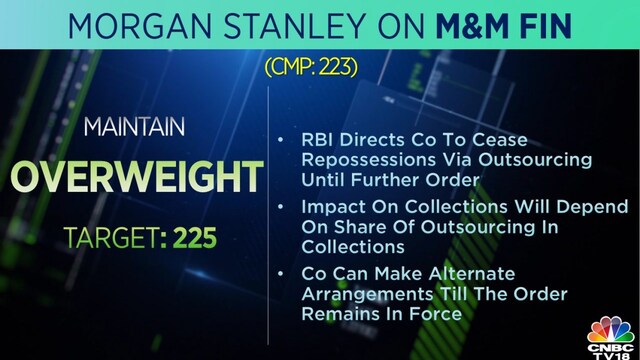 MORGAN STANLEY ON M&M FIN

(CMP: 223)

MAINTAIN

OVERWEIGHT

TARGET: 225

• RBI Directs Co To Cease Repossessions Via Outsourcing Until Further Order

• Impact On Collections Will Depend On Share Of Outsourcing In Collections

• Co Can Make Alternate Arrangements Till The Order Remains In Force

CNBC TV18